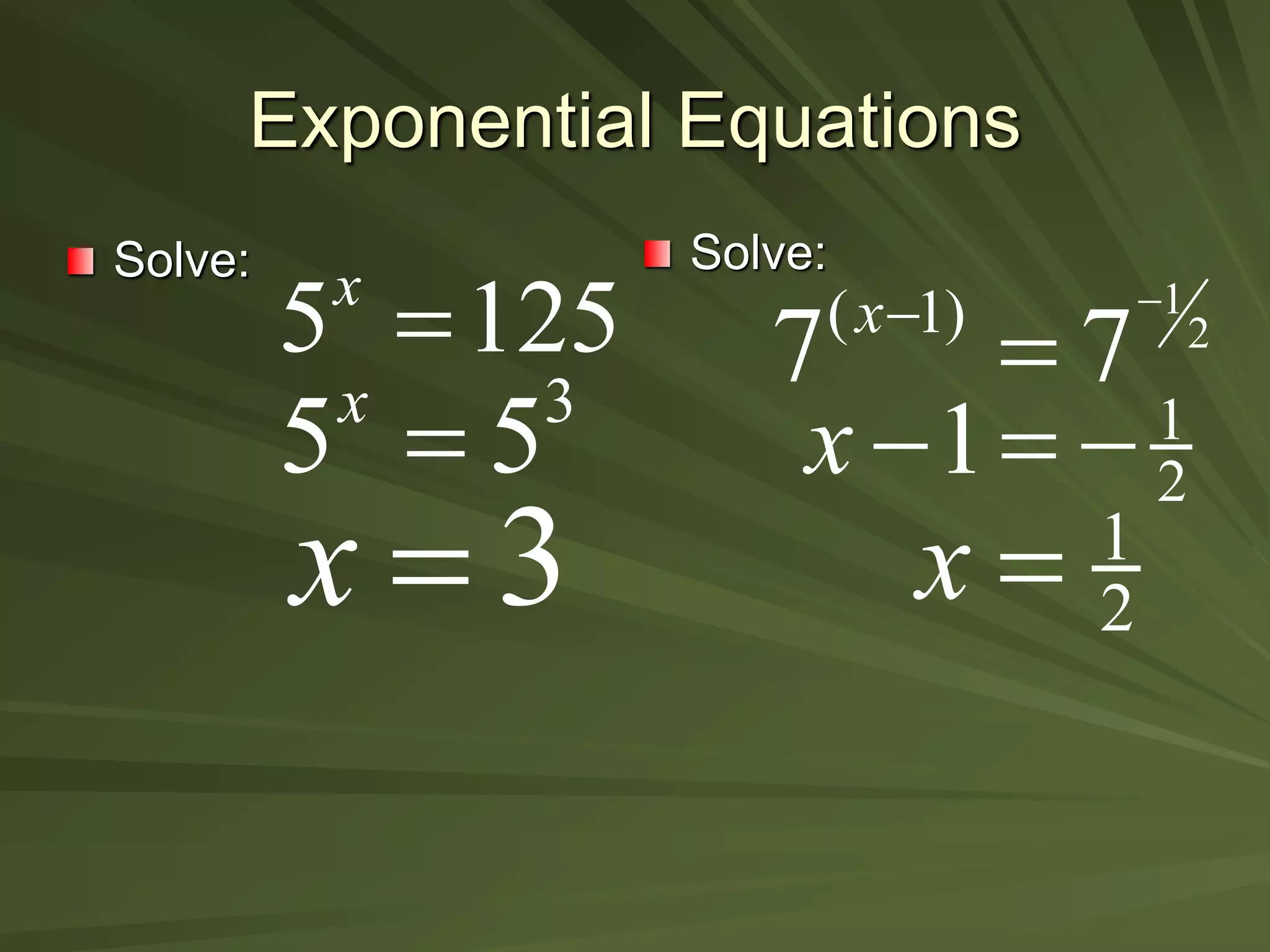 Exponential Equations

Solve:

$5^x = 125$

$5^x = 5^3$

$x = 3$

Solve:

$7^{(x-1)} = 7^{-1/2}$

$x - 1 = -\frac{1}{2}$

$x = \frac{1}{2}$